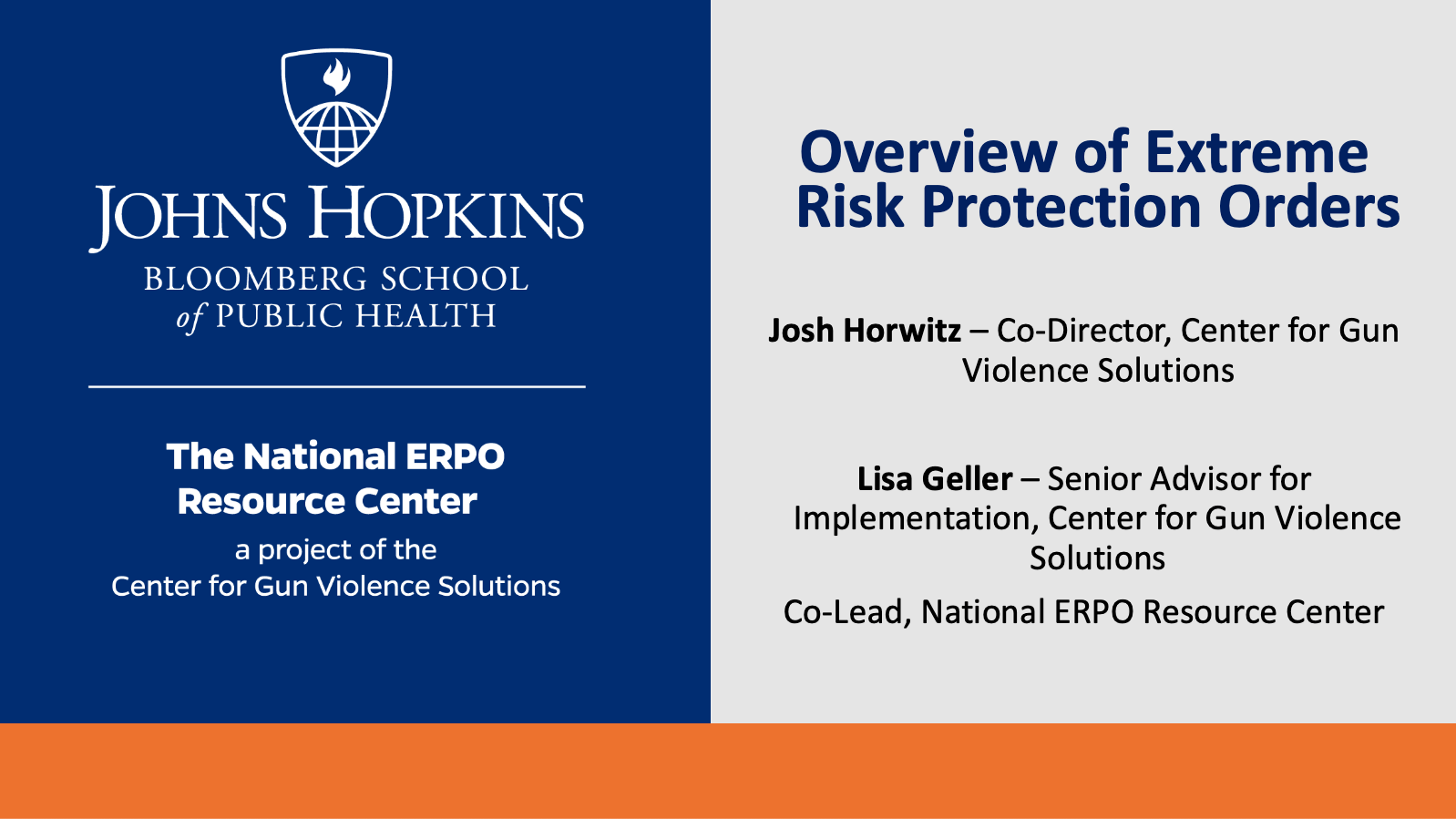 JOHNS HOPKINS
BLOOMBERG SCHOOL of PUBLIC HEALTH

The National ERPO Resource Center

a project of the Center for Gun Violence Solutions

Overview of Extreme Risk Protection Orders

Josh Horwitz – Co-Director, Center for Gun Violence Solutions

Lisa Geller – Senior Advisor for Implementation, Center for Gun Violence Solutions

Co-Lead, National ERPO Resource Center